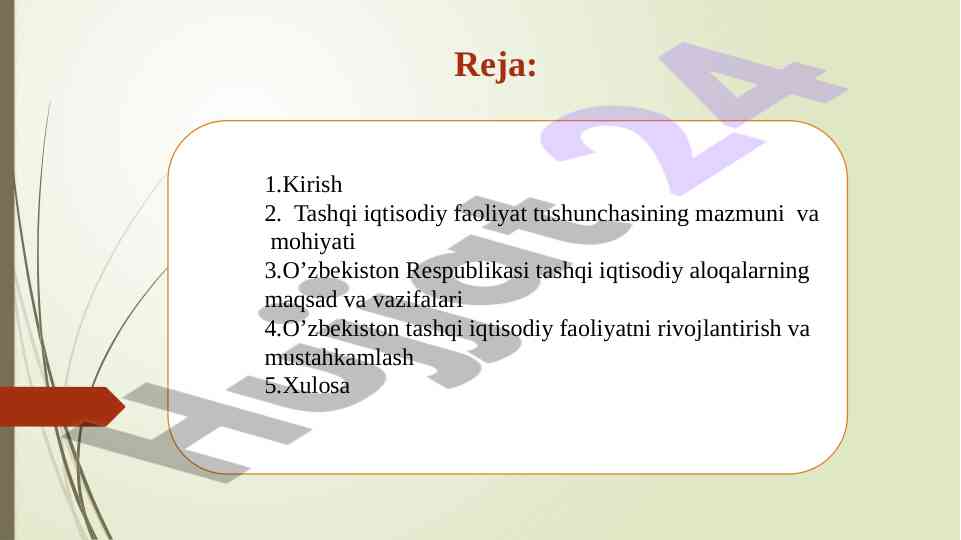 Reja:

1.Kirish
2. Tashqi iqtisodiy faoliyat tushunchasining mazmuni va mohiyati
3.O’zbekiston Respublikasi tashqi iqtisodiy aloqalarning maqsad va vazifalari
4.O’zbekiston tashqi iqtisodiy faoliyatni rivojlantirish va mustahkamlash
5.Xulosa

Hujjat 24